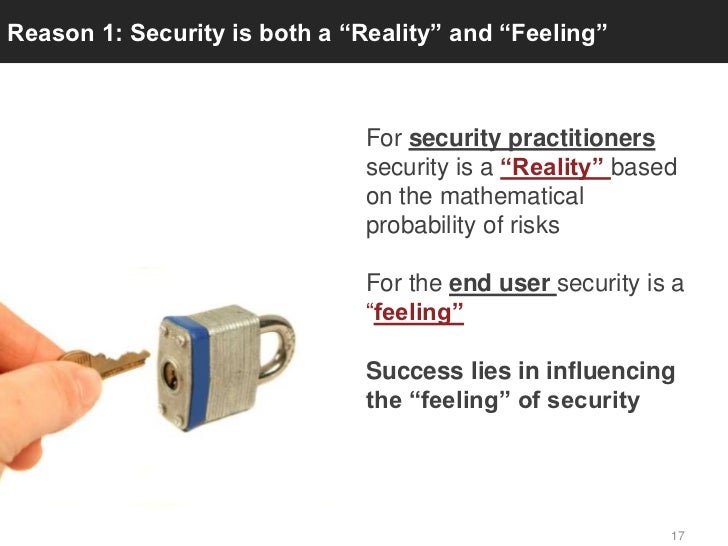 Reason 1: Security is both a “Reality” and “Feeling”

For security practitioners security is a “Reality” based on the mathematical probability of risks

For the end user security is a “feeling”

Success lies in influencing the “feeling” of security

17